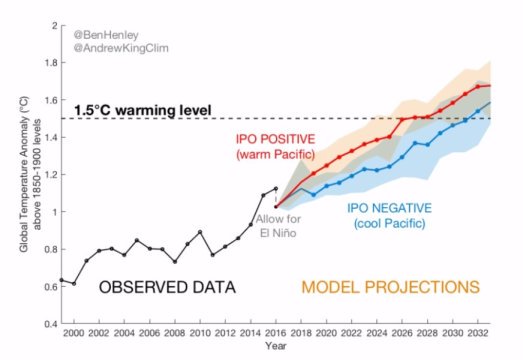 @BenHenley
@AndrewKingClim

1.5°C warming level

IPO POSITIVE
(warm Pacific)

IPO NEGATIVE
(cool Pacific)

Allow for
El Niño

OBSERVED DATA

MODEL PROJECTIONS

Global Temperature Anomaly (°C)
above 1850-1900 levels

2
1.8
1.6
1.4
1.2
1
0.8
0.6
0.4

2000 2002 2004 2006 2008 2010 2012 2014 2016 2018 2020 2022 2024 2026 2028 2030 2032

Year